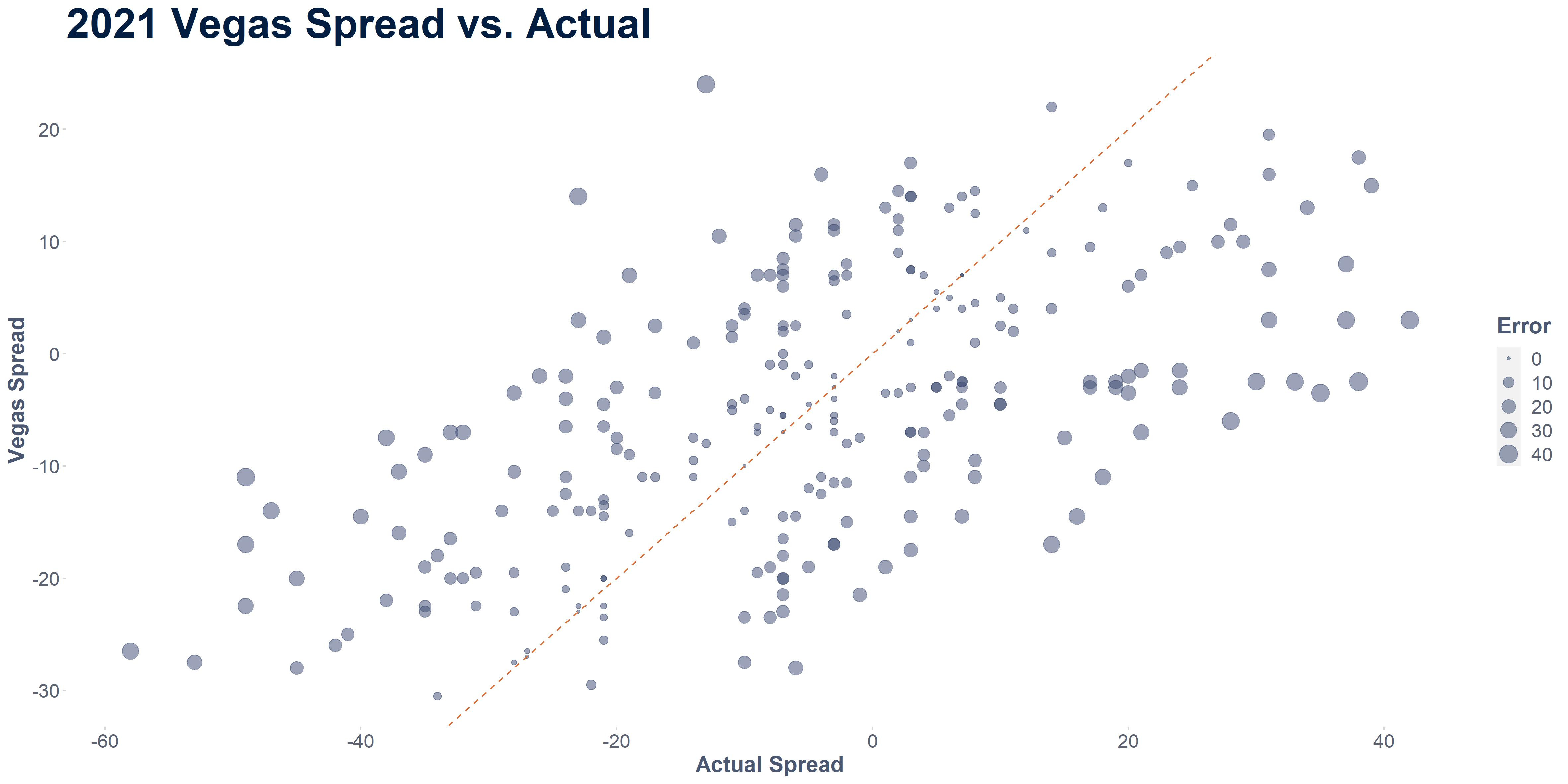 2021 Vegas Spread vs. Actual

Vegas Spread

20
10
0
-10
-20
-30

-60
-40
-20
0
20
40

Actual Spread

Error
0
10
20
30
40